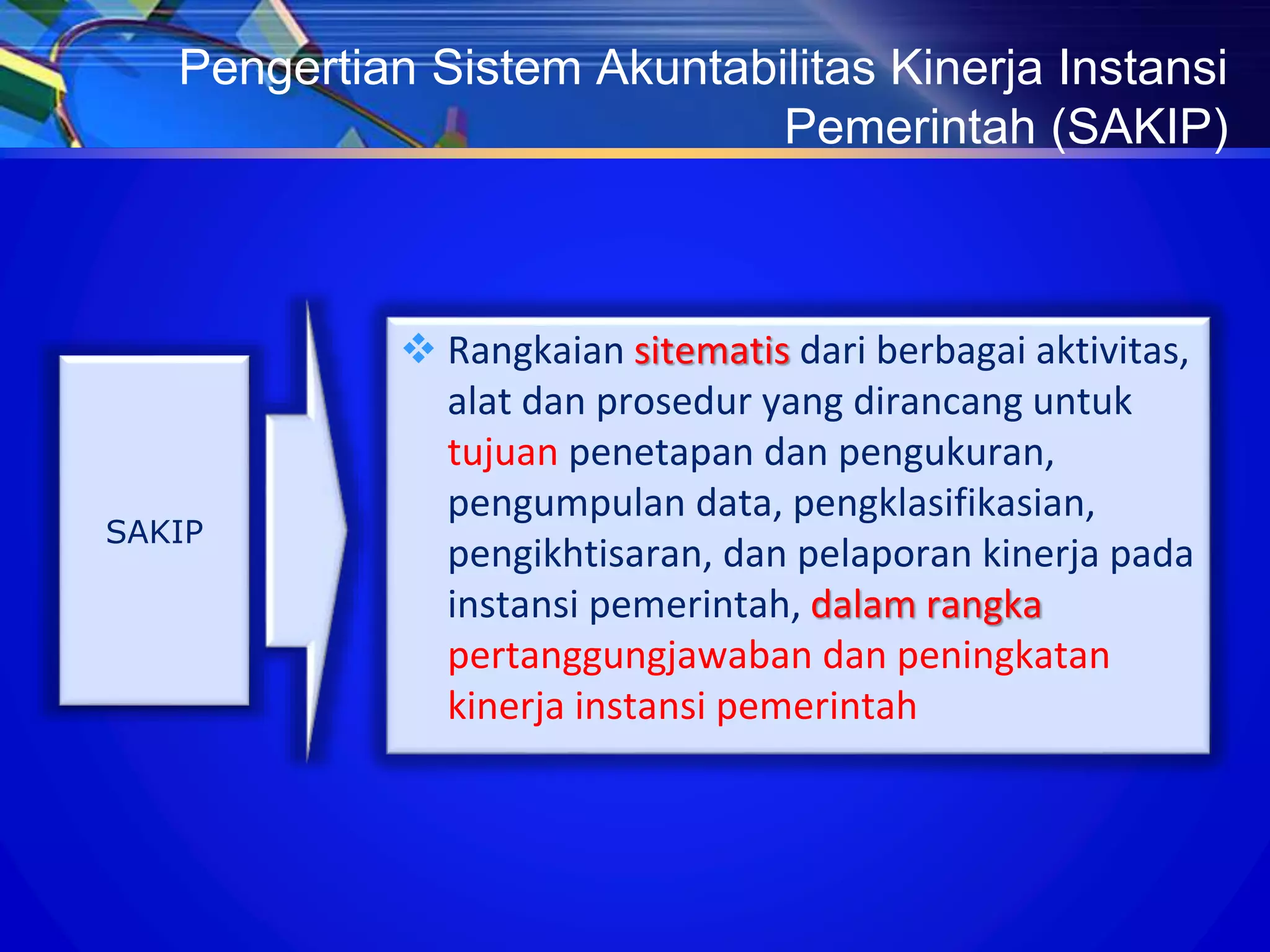 Pengertian Sistem Akuntabilitas Kinerja Instansi Pemerintah (SAKIP)

SAKIP

❖ Rangkaian sitematis dari berbagai aktivitas, alat dan prosedur yang dirancang untuk tujuan penetapan dan pengukuran, pengumpulan data, pengklasifikasian, pengikhtisaran, dan pelaporan kinerja pada instansi pemerintah, dalam rangka pertanggungjawaban dan peningkatan kinerja instansi pemerintah